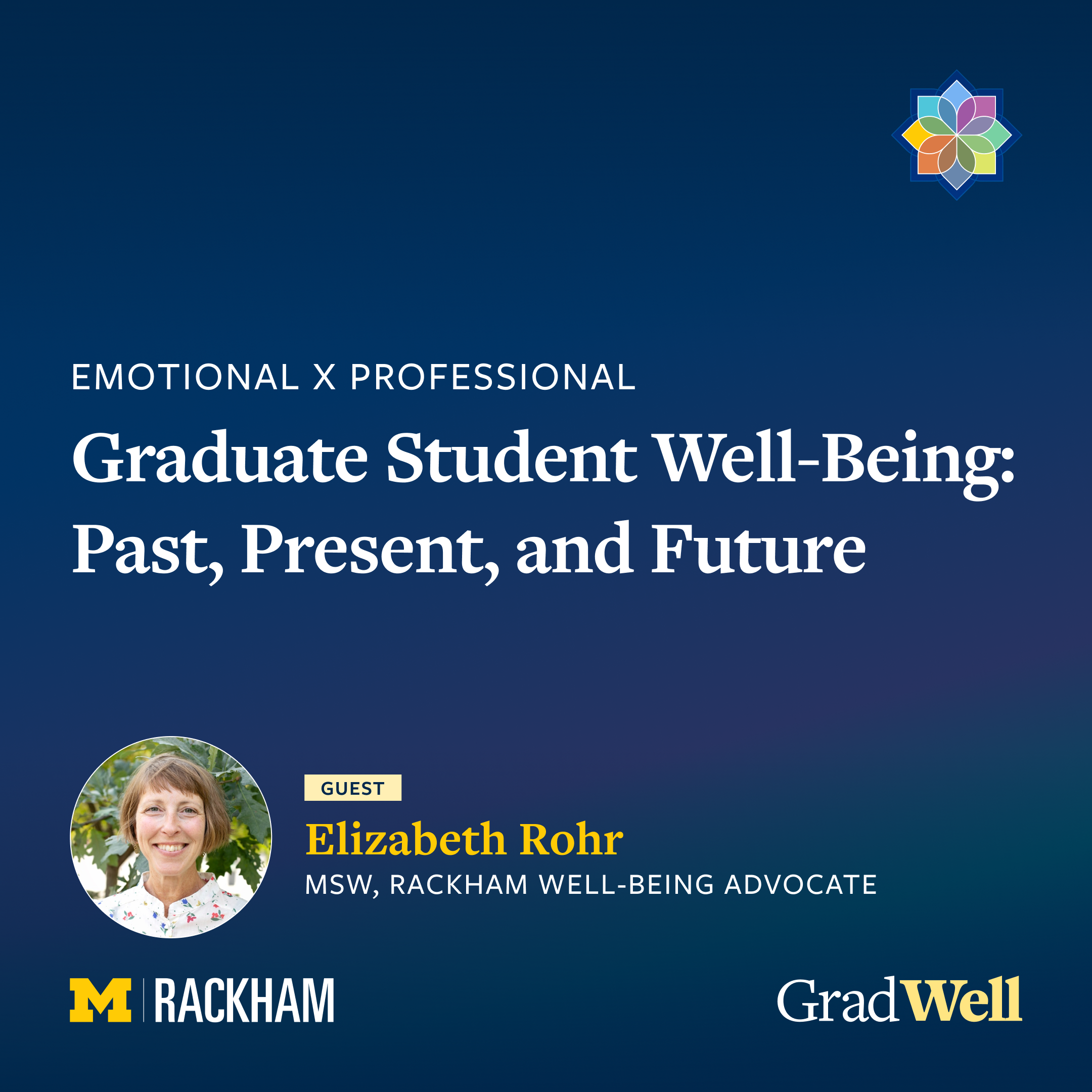 EMOTIONAL X PROFESSIONAL

Graduate Student Well-Being: Past, Present, and Future

GUEST

Elizabeth Rohr

MSW, RACKHAM WELL-BEING ADVOCATE

M | RACKHAM

GradWell